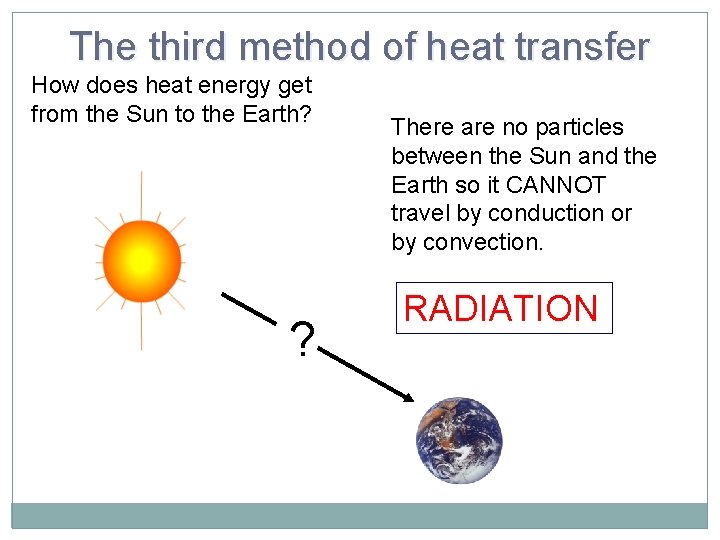 The third method of heat transfer

How does heat energy get from the Sun to the Earth?

There are no particles between the Sun and the Earth so it CANNOT travel by conduction or by convection.

RADIATION

?